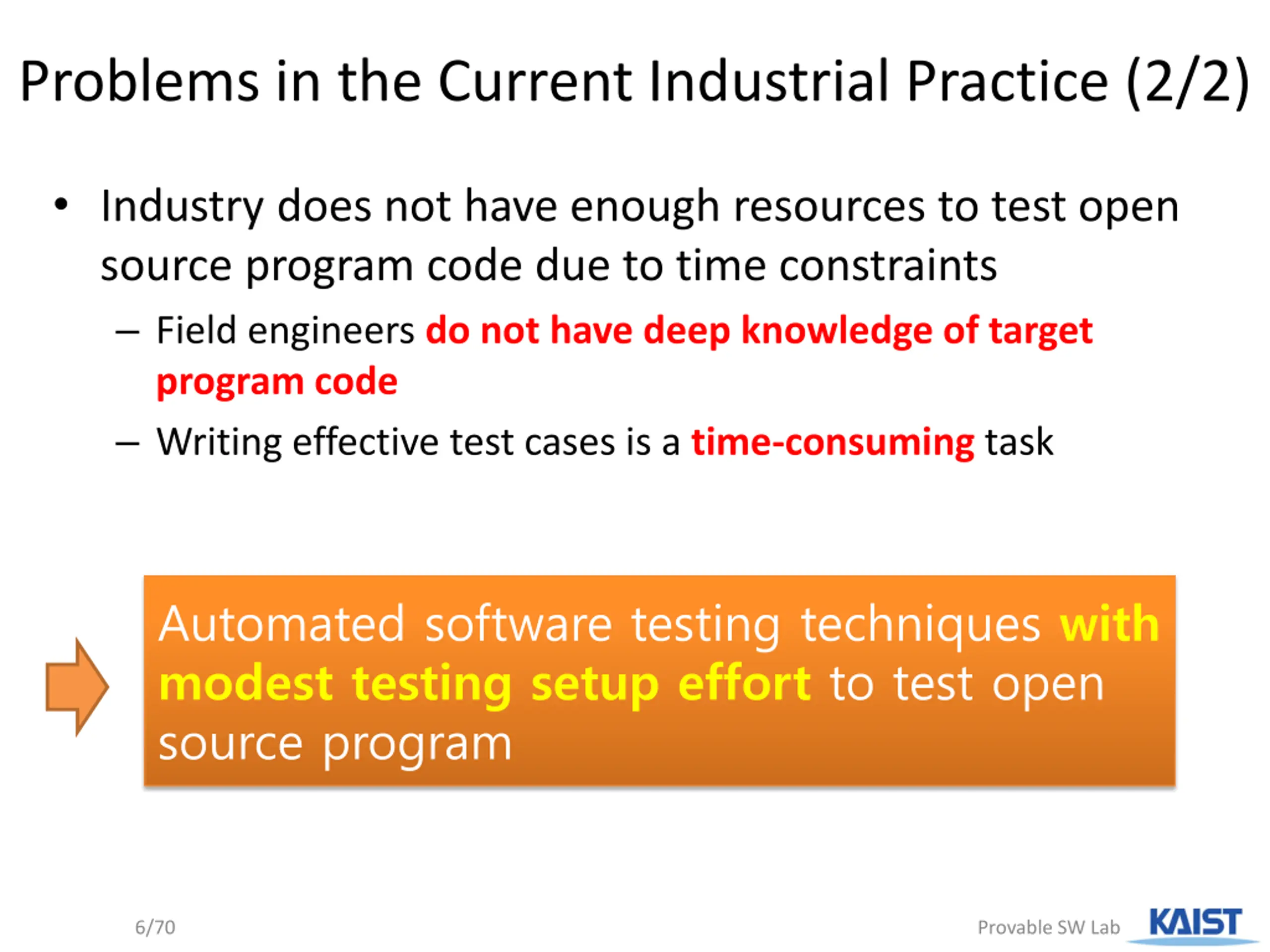 Problems in the Current Industrial Practice (2/2)

• Industry does not have enough resources to test open source program code due to time constraints

– Field engineers do not have deep knowledge of target program code

– Writing effective test cases is a time-consuming task

Automated software testing techniques with modest testing setup effort to test open source program

6/70

Provable SW Lab

KAIST